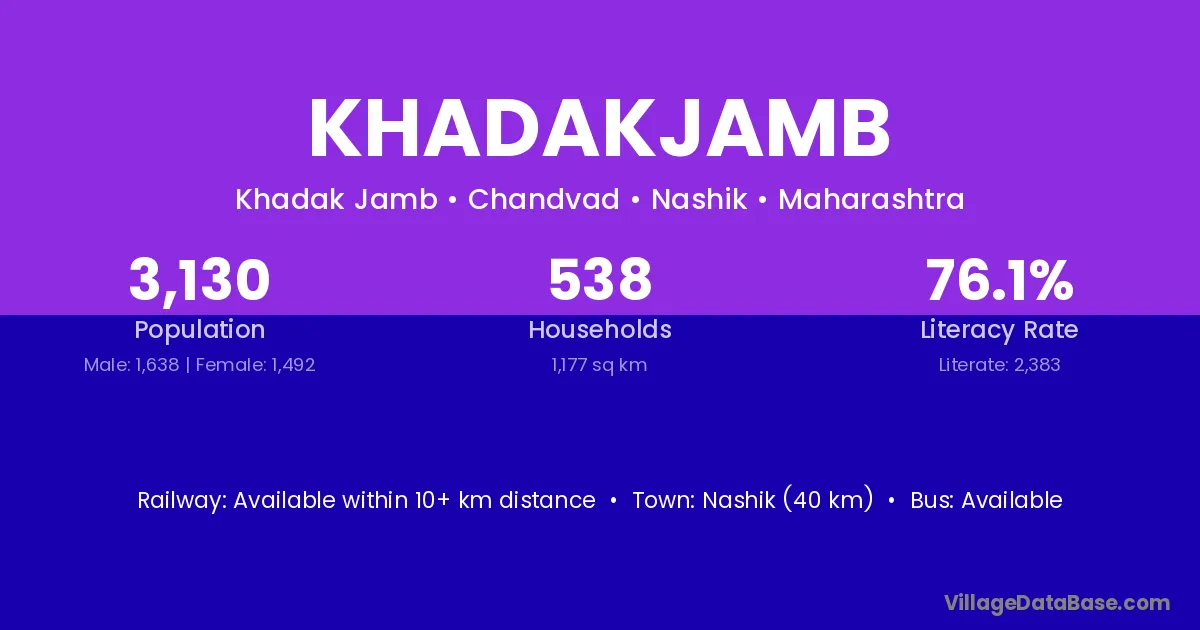 KHADAKJAMB

Khadak Jamb • Chandvad • Nashik • Maharashtra

3,130
Population
Male: 1,638 | Female: 1,492

538
Households
1,177 sq km

76.1%
Literacy Rate
Literate: 2,383

Railway: Available within 10+ km distance • Town: Nashik (40 km) • Bus: Available

VillageDataBase.com